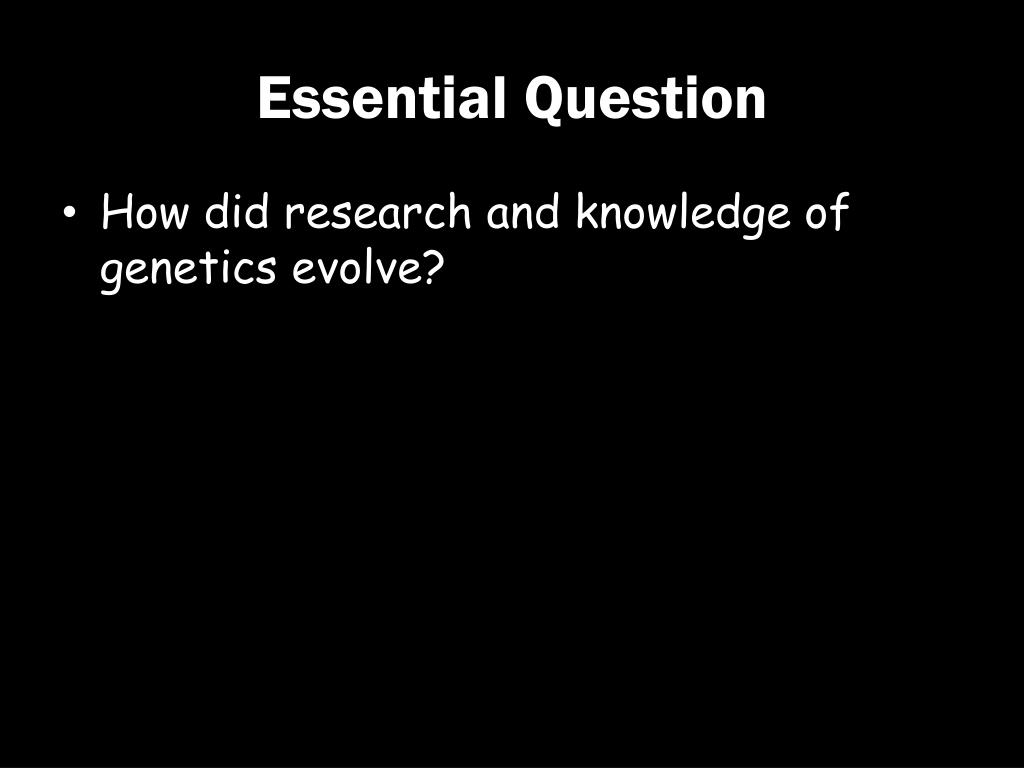 Essential Question

• How did research and knowledge of genetics evolve?